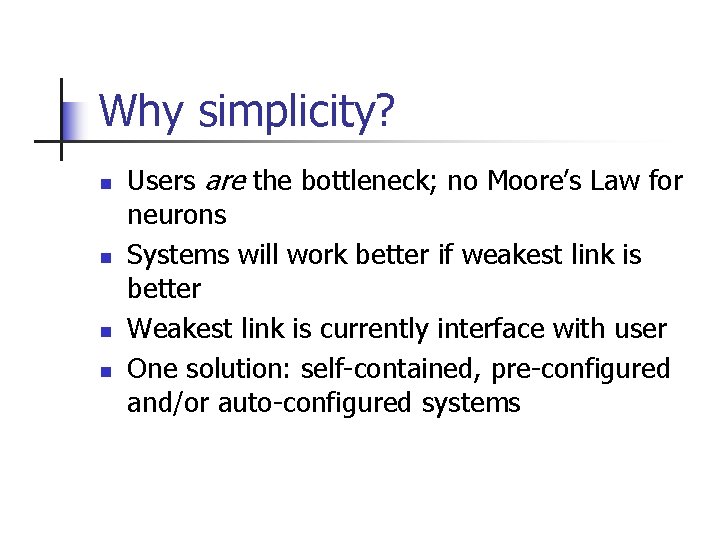 Why simplicity?

- Users are the bottleneck; no Moore's Law for neurons
- Systems will work better if weakest link is better
- Weakest link is currently interface with user
- One solution: self-contained, pre-configured and/or auto-configured systems